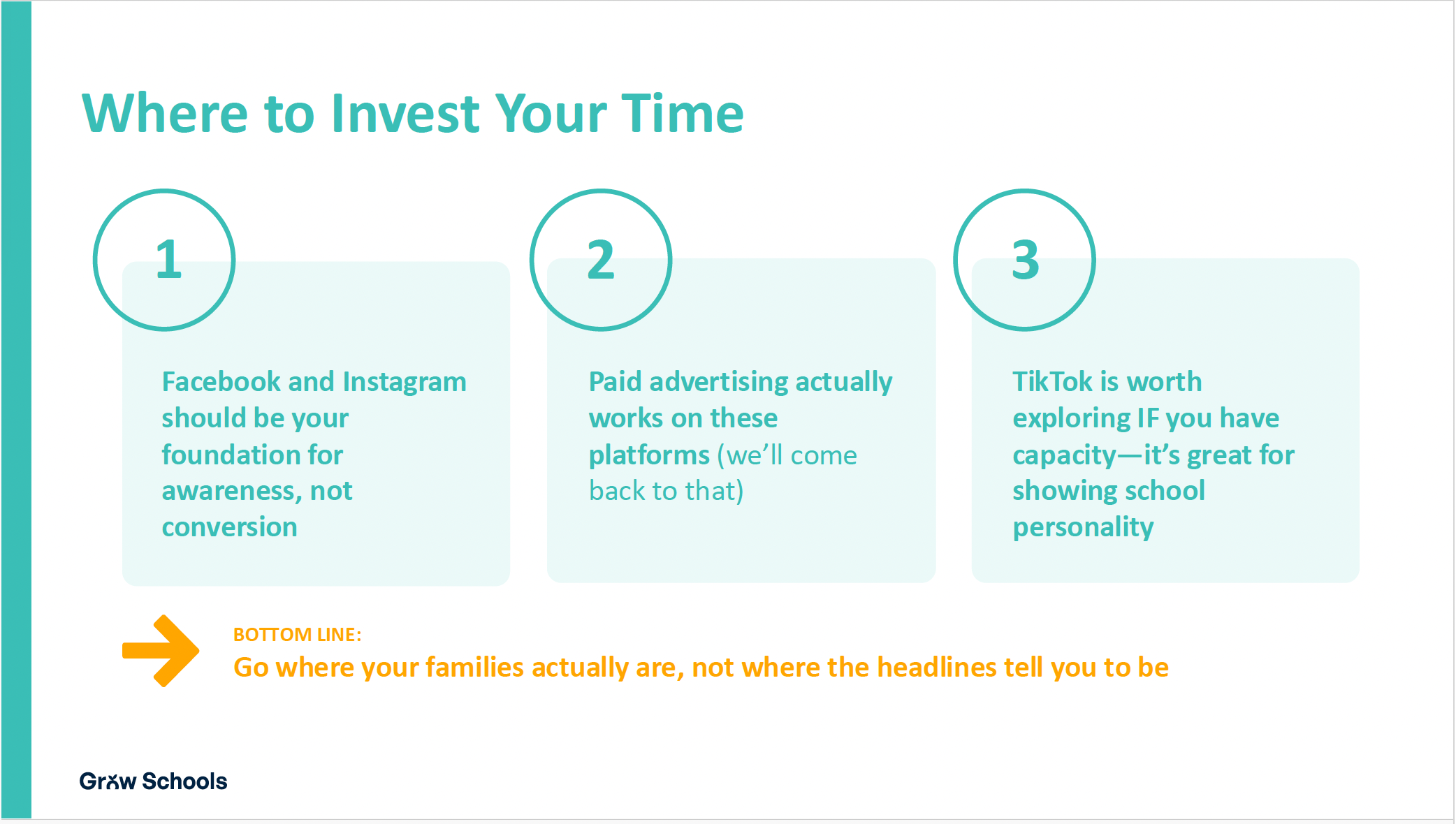 Where to Invest Your Time

1

Facebook and Instagram should be your foundation for awareness, not conversion

2

Paid advertising actually works on these platforms (we'll come back to that)

3

TikTok is worth exploring IF you have capacity—it's great for showing school personality

BOTTOM LINE:
Go where your families actually are, not where the headlines tell you to be

Grow Schools